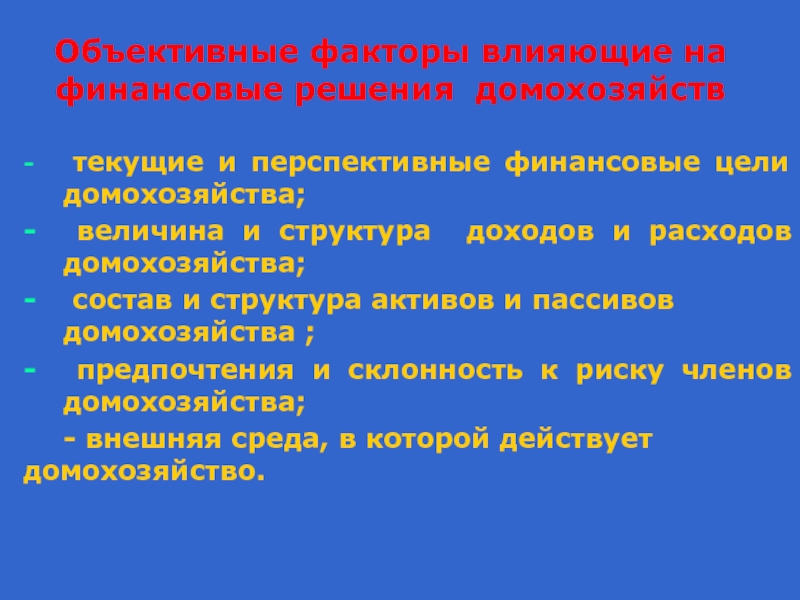 Объективные факторы влияющие на финансовые решения домохозяйств

- текущие и перспективные финансовые цели домохозяйства;

- величина и структура доходов и расходов домохозяйства;

- состав и структура активов и пассивов домохозяйства ;

- предпочтения и склонность к риску членов домохозяйства;

- внешняя среда, в которой действует домохозяйство.